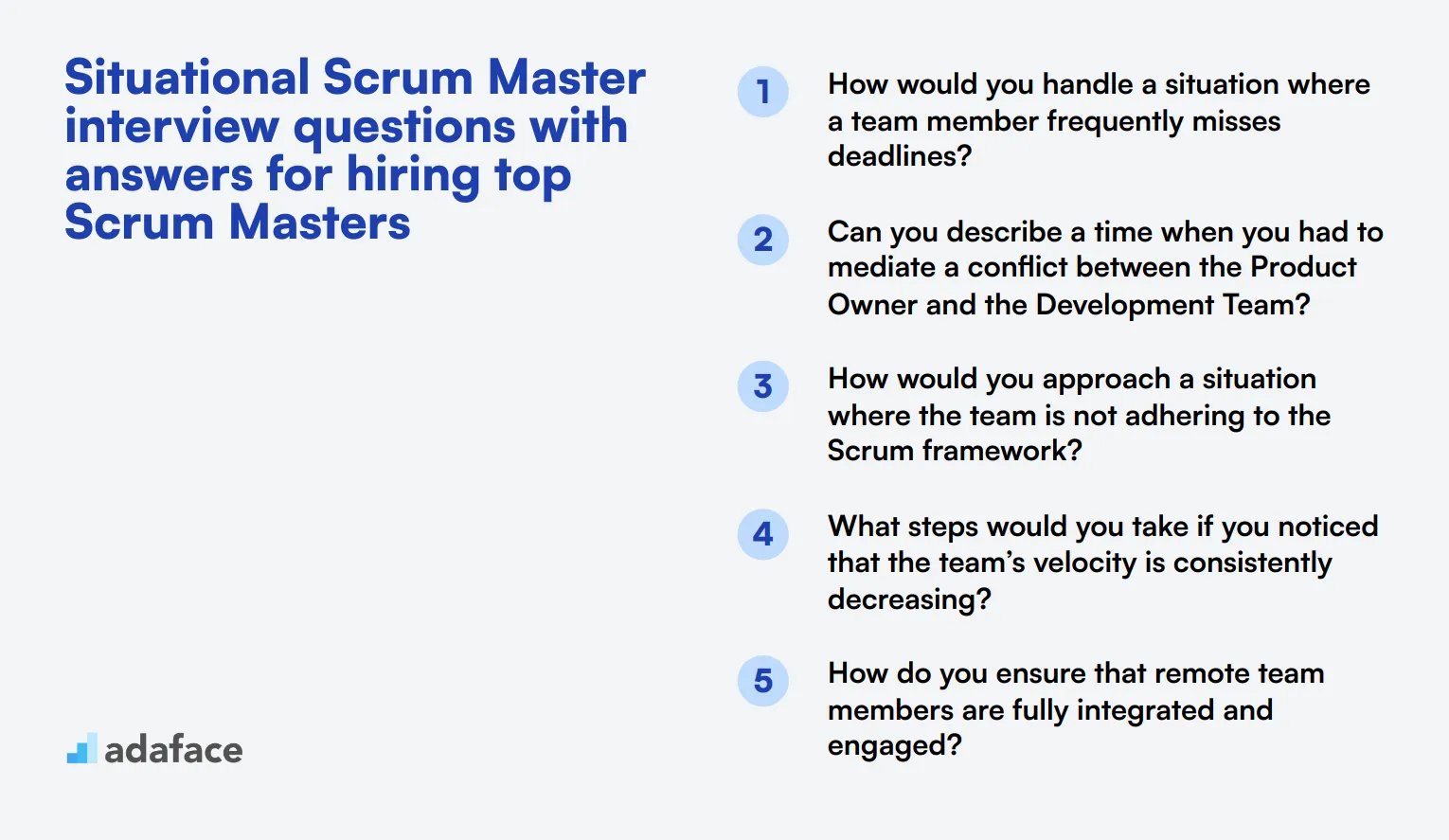 Situational Scrum Master interview questions with answers for hiring top Scrum Masters

adaface

1
How would you handle a situation where a team member frequently misses deadlines?

2
Can you describe a time when you had to mediate a conflict between the Product Owner and the Development Team?

3
How would you approach a situation where the team is not adhering to the Scrum framework?

4
What steps would you take if you noticed that the team's velocity is consistently decreasing?

5
How do you ensure that remote team members are fully integrated and engaged?